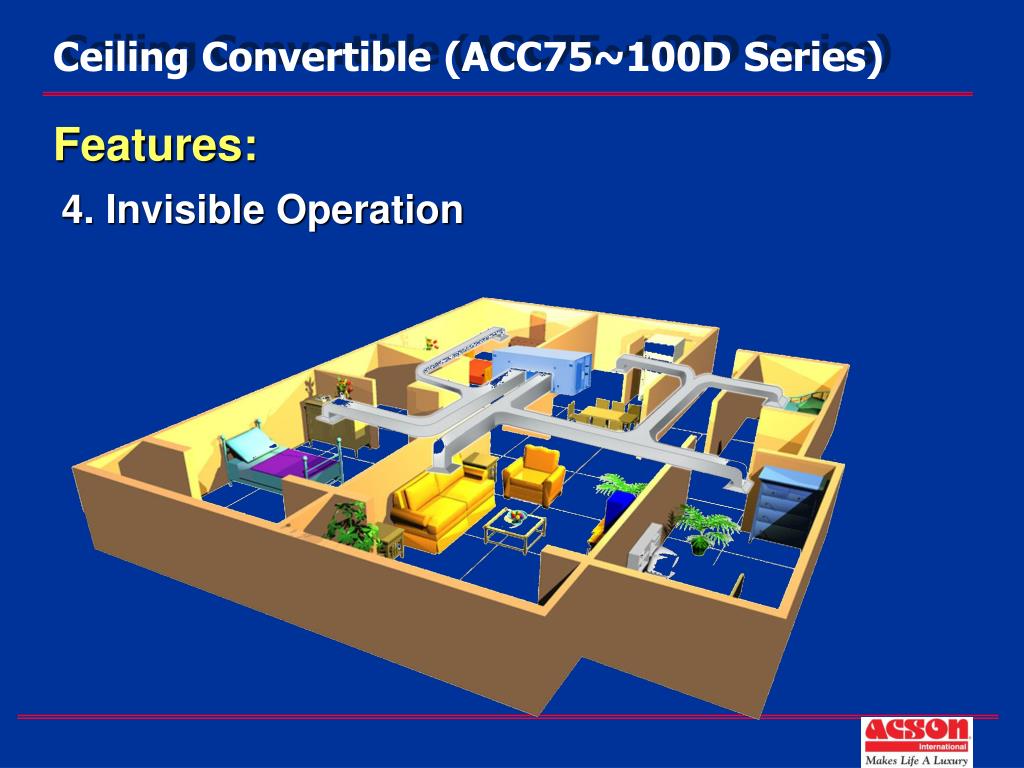 Ceiling Convertible (ACC75~100D Series)

Features:

4. Invisible Operation

ACSON International
Makes Life A Luxury